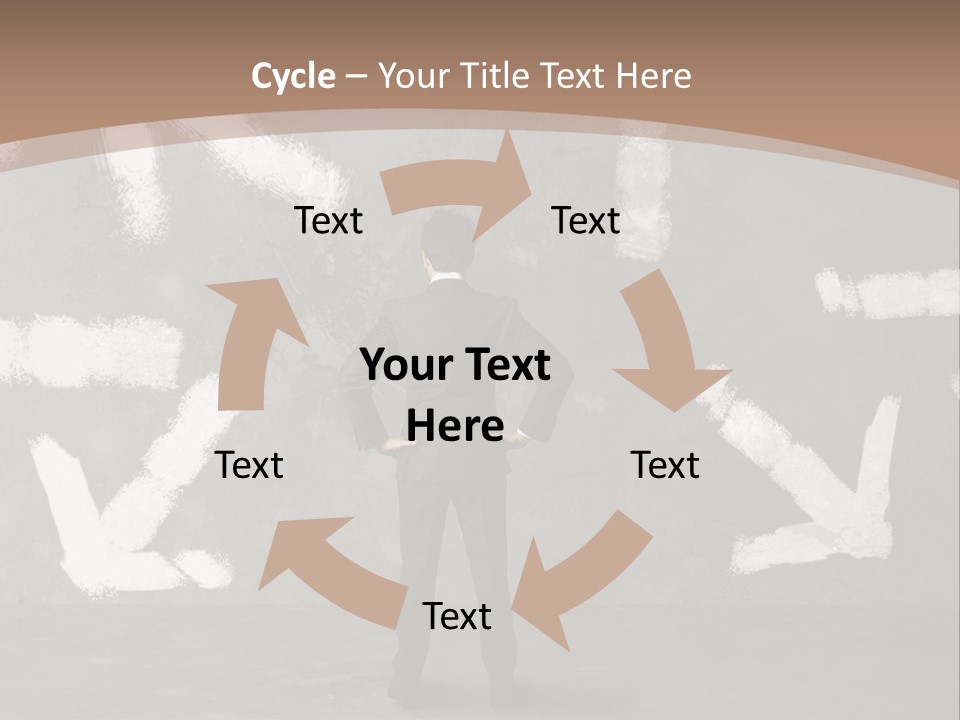 Cycle – Your Title Text Here

Text

Text

Your Text Here

Text

Text

Text